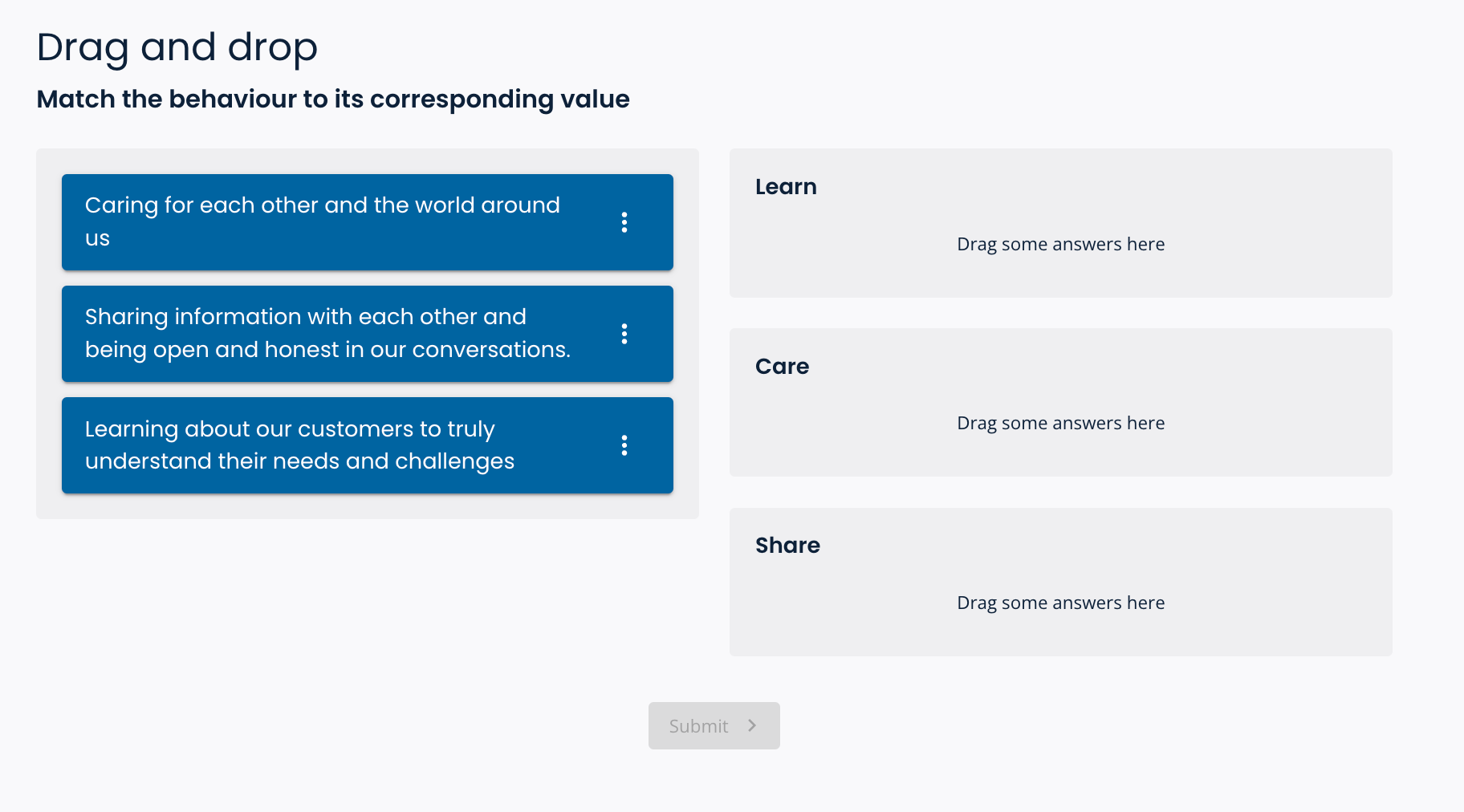 Drag and drop

Match the behaviour to its corresponding value

Caring for each other and the world around us

Sharing information with each other and being open and honest in our conversations.

Learning about our customers to truly understand their needs and challenges

Learn

Drag some answers here

Care

Drag some answers here

Share

Drag some answers here

Submit